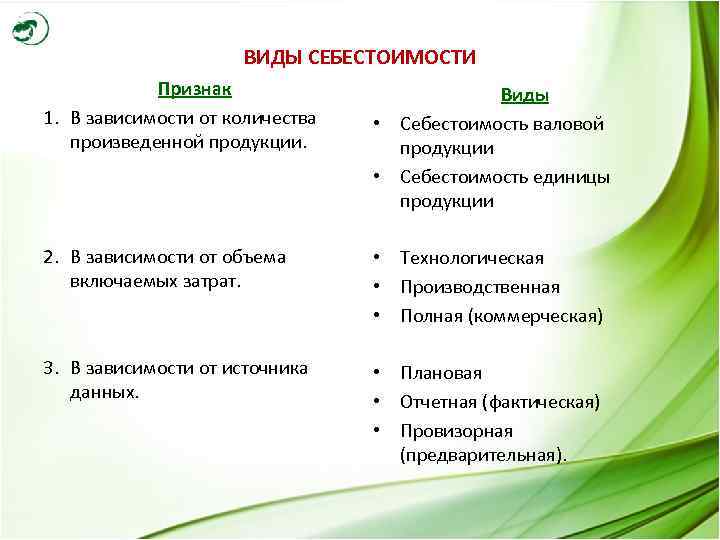 ВИДЫ СЕБЕСТОИМОСТИ

Признак

1. В зависимости от количества произведенной продукции.

2. В зависимости от объема включаемых затрат.

3. В зависимости от источника данных.

Виды

• Себестоимость валовой продукции
• Себестоимость единицы продукции

• Технологическая
• Производственная
• Полная (коммерческая)

• Плановая
• Отчетная (фактическая)
• Провизорная (предварительная).